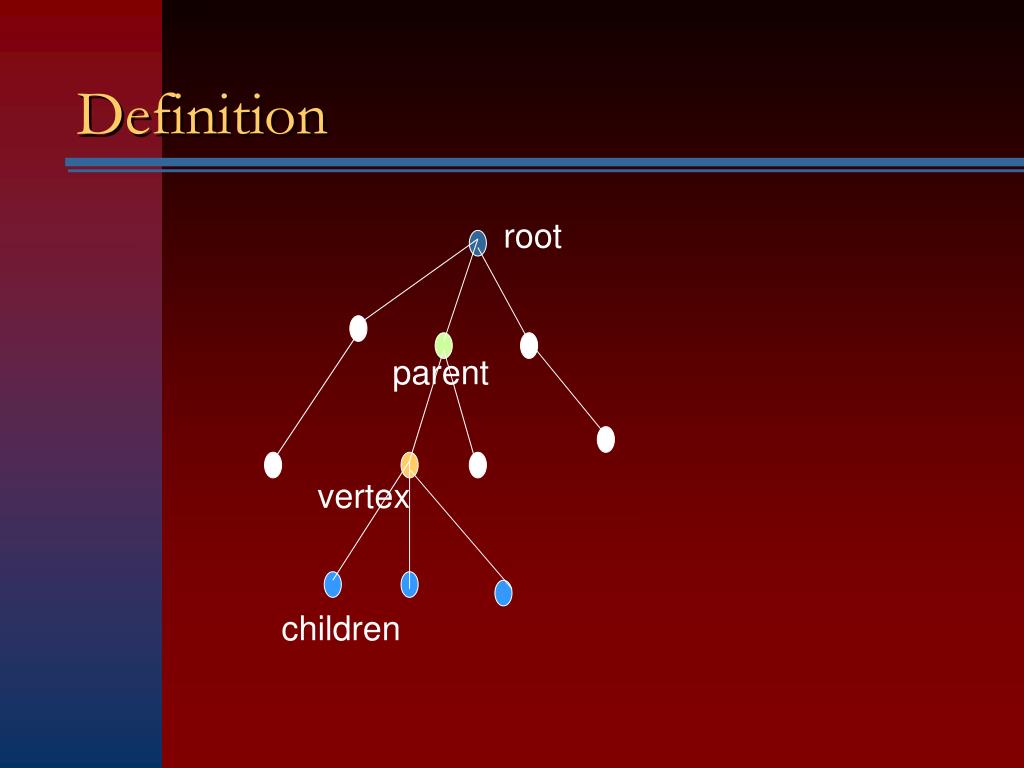 Definition

root

parent

vertex

children